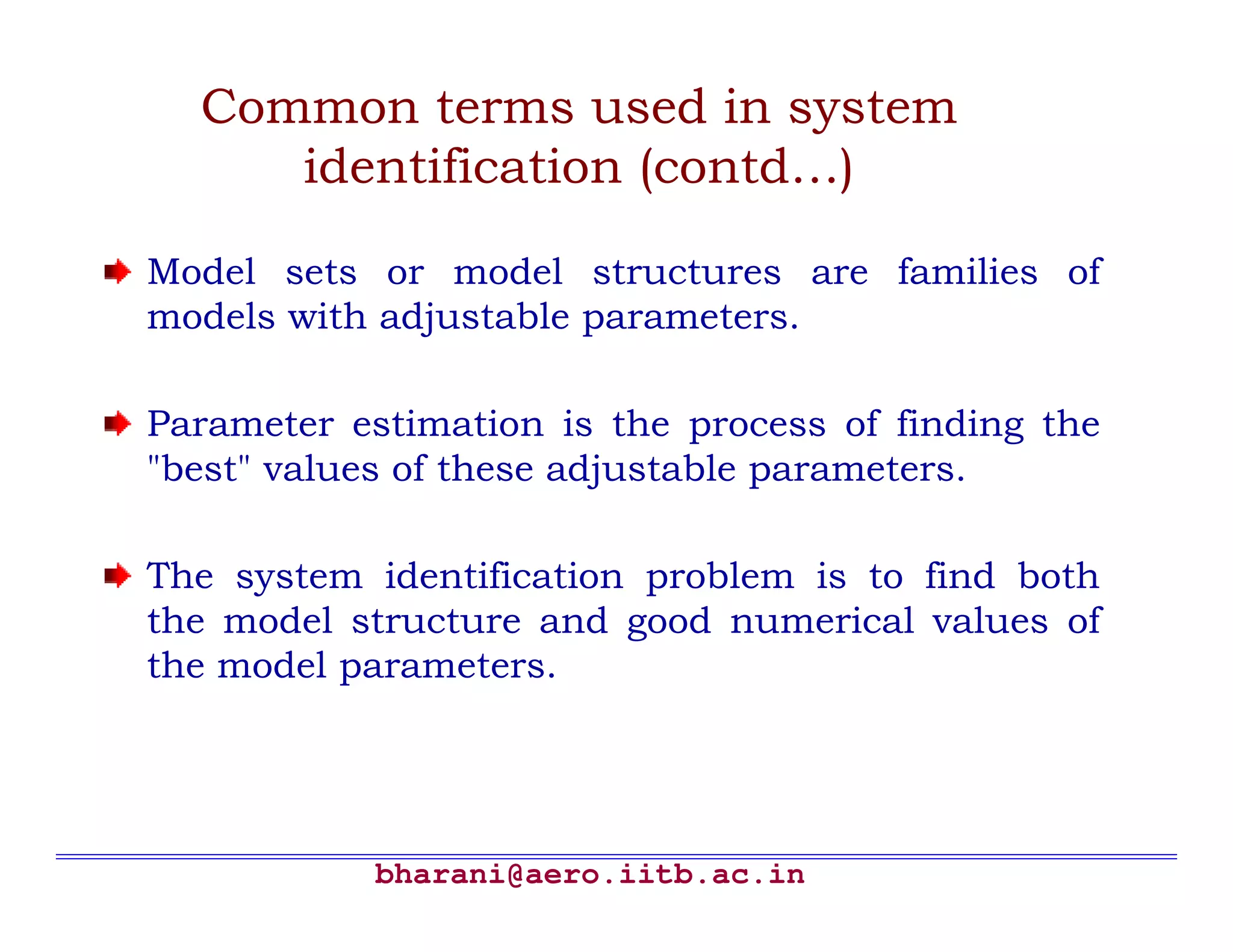 Common terms used in system identification (contd…)

Model sets or model structures are families of models with adjustable parameters.

Parameter estimation is the process of finding the "best" values of these adjustable parameters.

The system identification problem is to find both the model structure and good numerical values of the model parameters.

bharani@aero.iitb.ac.in